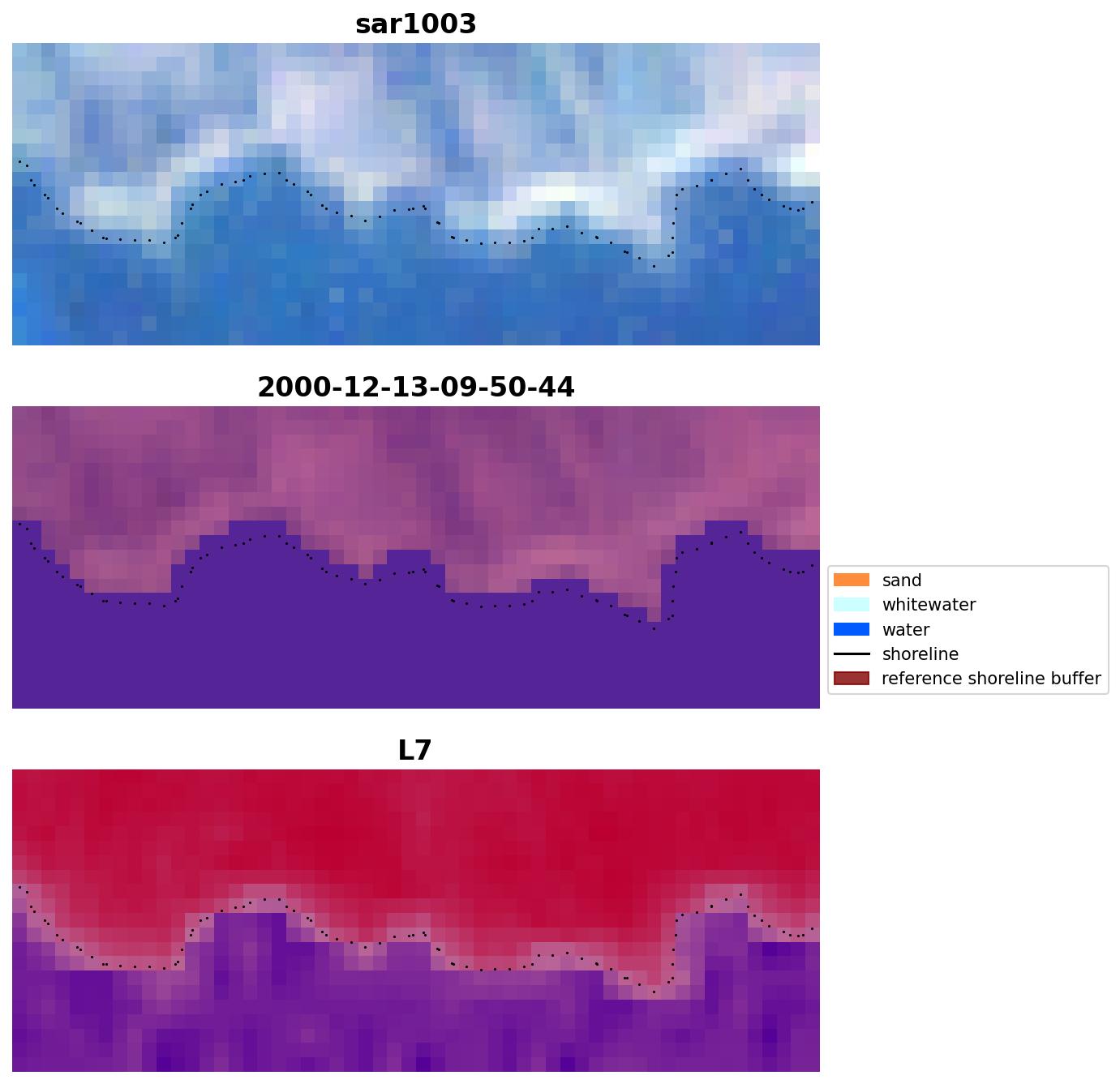 sar1003

2000-12-13-09-50-44

sand
whitewater
water
shoreline
reference shoreline buffer

L7